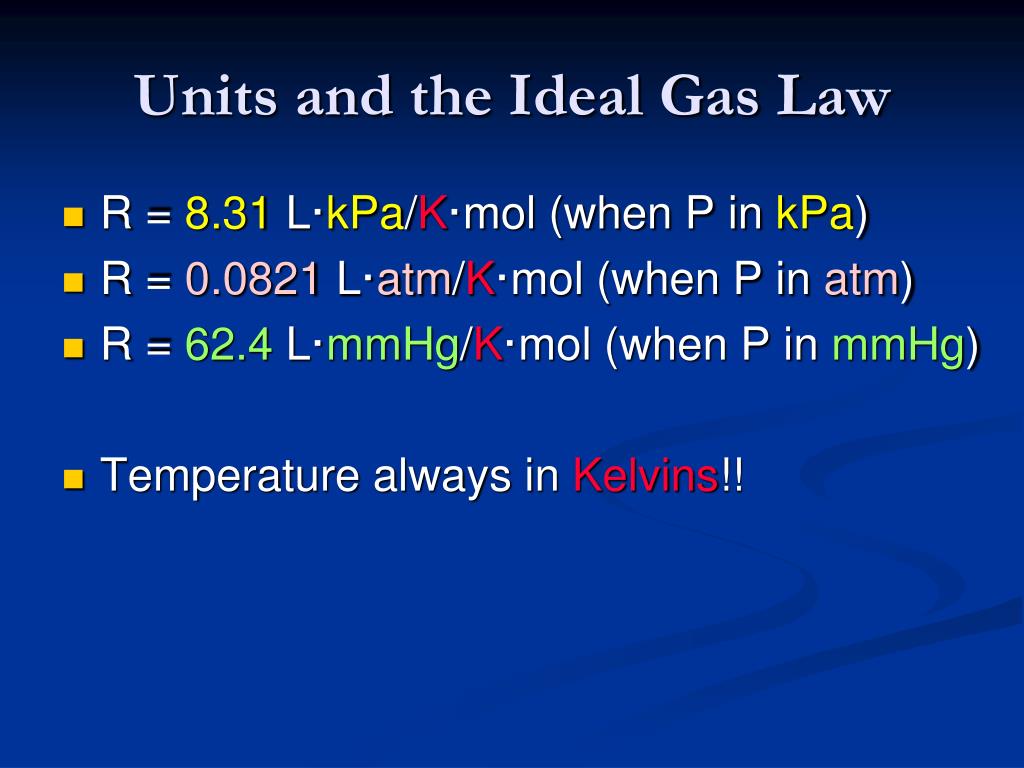 Units and the Ideal Gas Law

- R = 8.31 L·kPa/K·mol (when P in kPa)
- R = 0.0821 L·atm/K·mol (when P in atm)
- R = 62.4 L·mmHg/K·mol (when P in mmHg)

- Temperature always in Kelvins!!